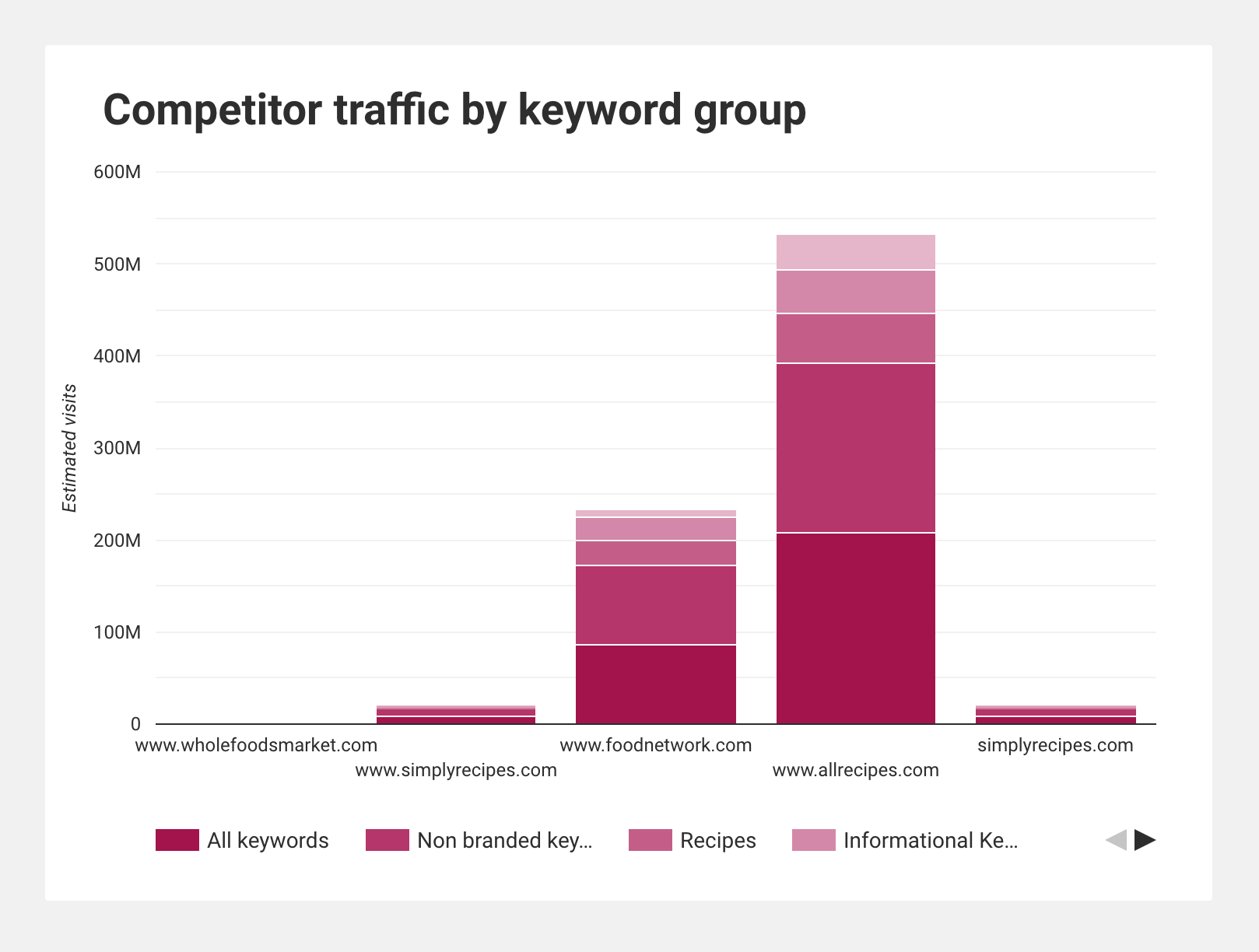 Competitor traffic by keyword group

600M
500M
400M
300M
200M
100M
0

Estimated visits

www.wholefoodsmarket.com
www.simplyrecipes.com
www.foodnetwork.com
www.allrecipes.com
simplyrecipes.com

All keywords
Non branded key...
Recipes
Informational Ke...